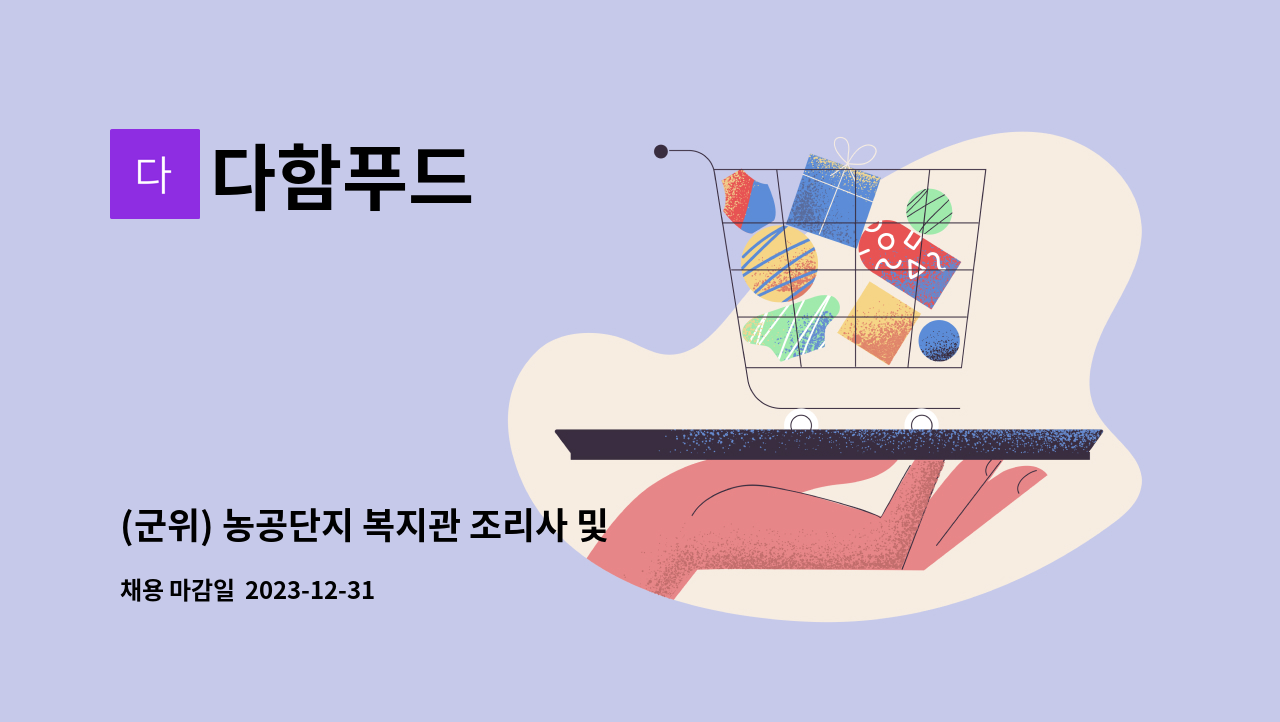 다 다함푸드

(군위) 농공단지 복지관 조리사 및

채용 마감일 2023-12-31